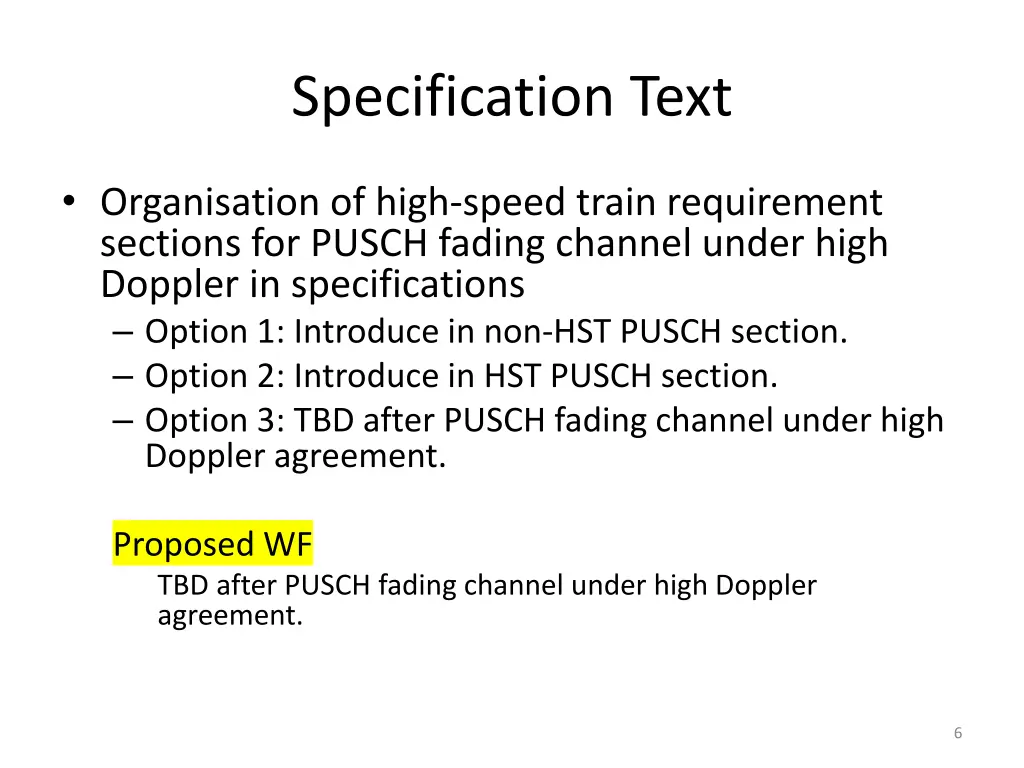 Specification Text

• Organisation of high-speed train requirement sections for PUSCH fading channel under high Doppler in specifications
– Option 1: Introduce in non-HST PUSCH section.
– Option 2: Introduce in HST PUSCH section.
– Option 3: TBD after PUSCH fading channel under high Doppler agreement.

Proposed WF
TBD after PUSCH fading channel under high Doppler agreement.

6